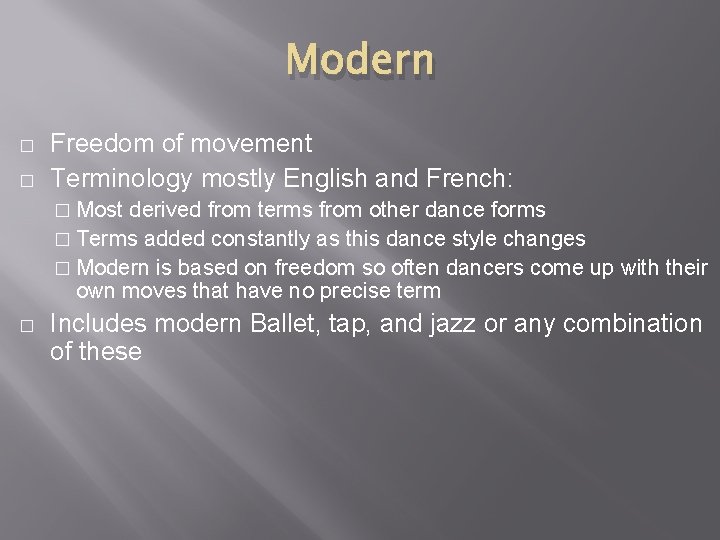 Modern

□ Freedom of movement
□ Terminology mostly English and French:
□ Most derived from terms from other dance forms
□ Terms added constantly as this dance style changes
□ Modern is based on freedom so often dancers come up with their own moves that have no precise term
□ Includes modern Ballet, tap, and jazz or any combination of these